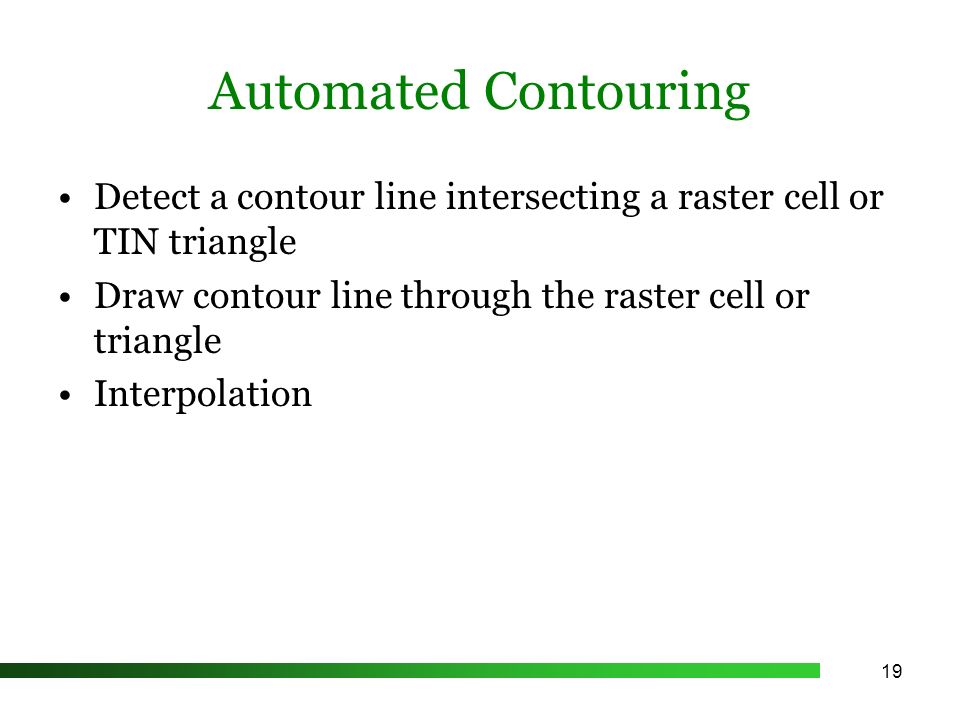 Automated Contouring

• Detect a contour line intersecting a raster cell or TIN triangle
• Draw contour line through the raster cell or triangle
• Interpolation

19